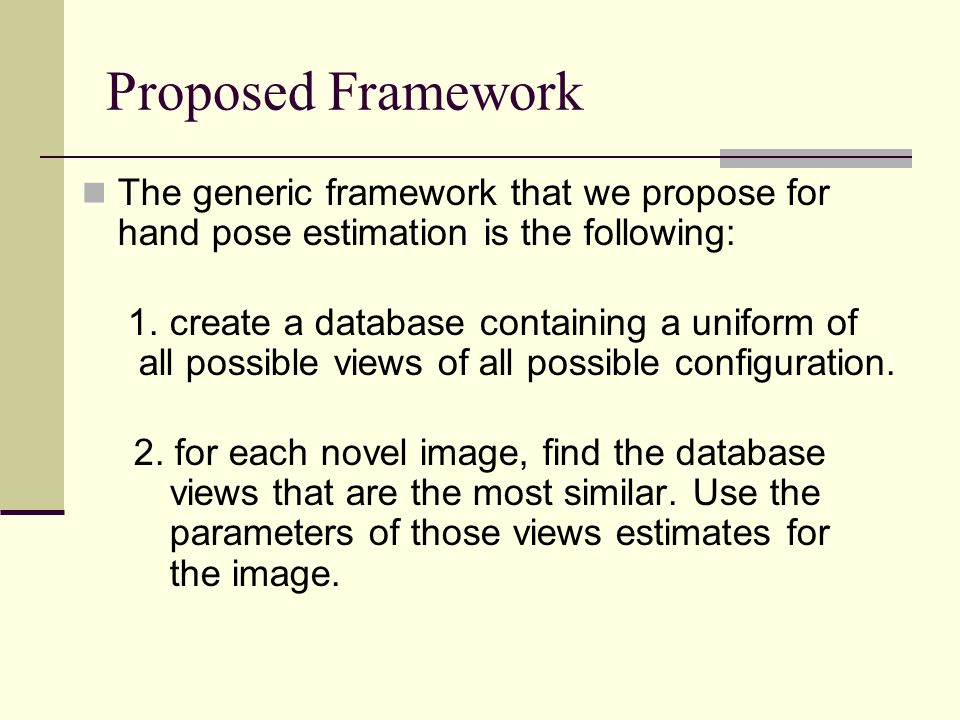 Proposed Framework

The generic framework that we propose for hand pose estimation is the following:

1. create a database containing a uniform of all possible views of all possible configuration.

2. for each novel image, find the database views that are the most similar. Use the parameters of those views estimates for the image.